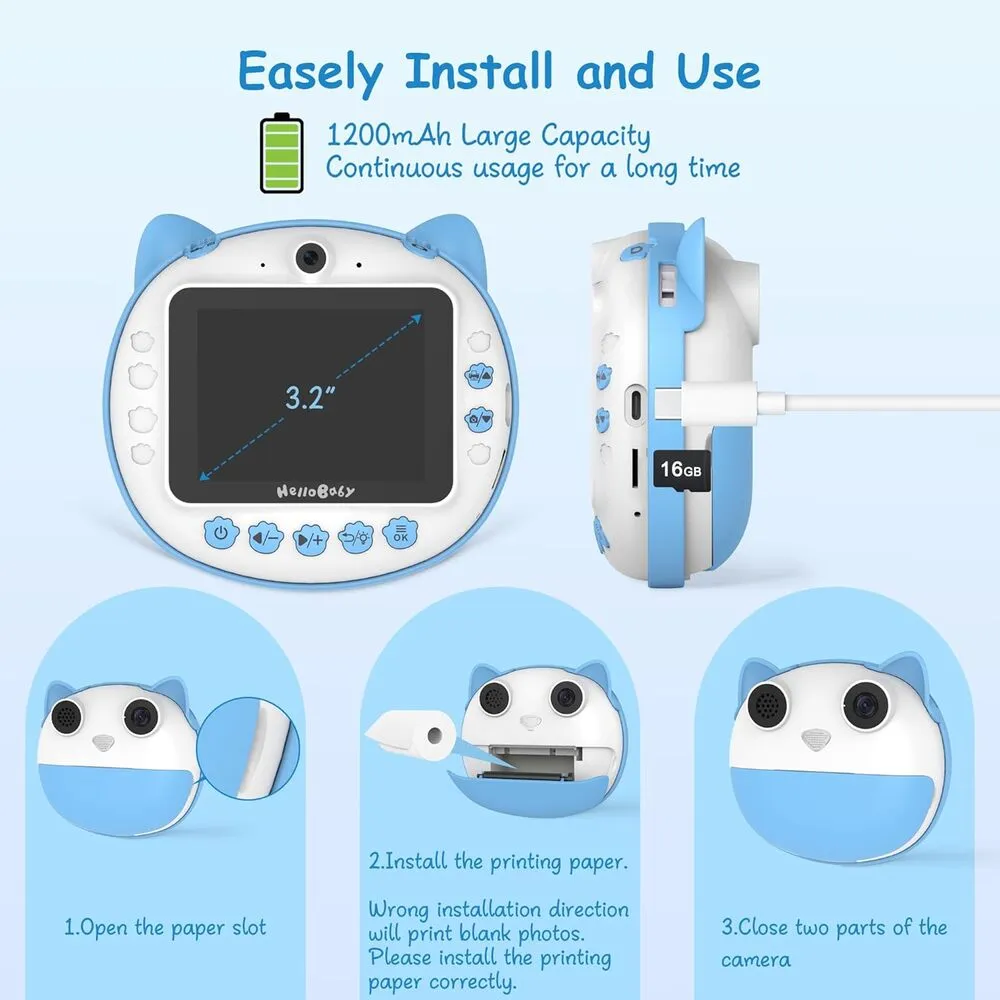 Easely Install and Use

1200mAh Large Capacity
Continuous usage for a long time

3.2"

HelloBaby

OK

16GB

1.Open the paper slot

2.Install the printing paper.

Wrong installation direction will print blank photos. Please install the printing paper correctly.

3.Close two parts of the camera